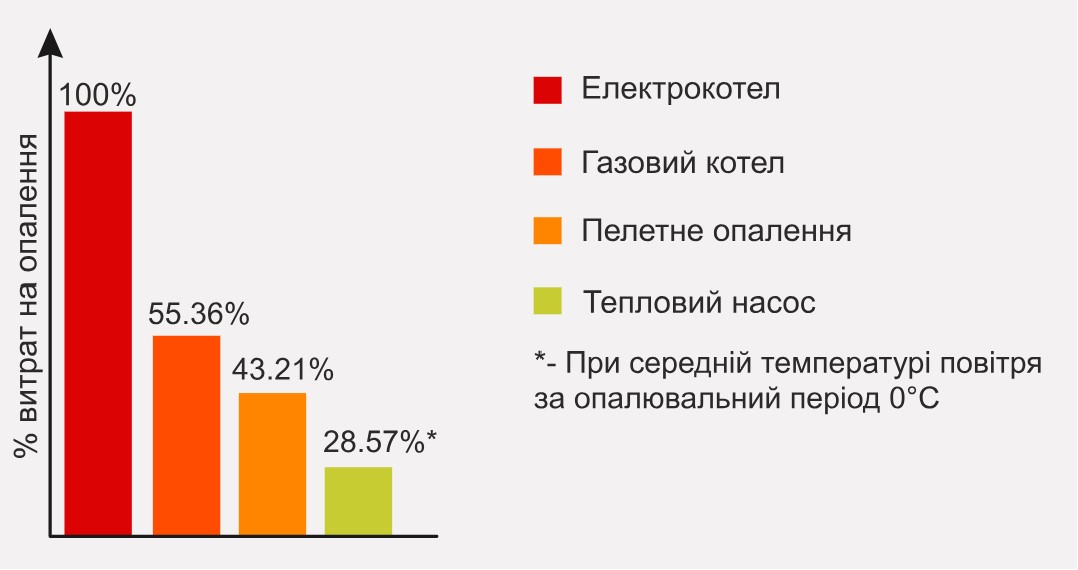 % витрат на опалення

100%

55.36%

43.21%

28.57%*

Електрокотел

Газовий котел

Пелетне опалення

Тепловий насос

*- При середній температурі повітря за опалювальний період 0°C